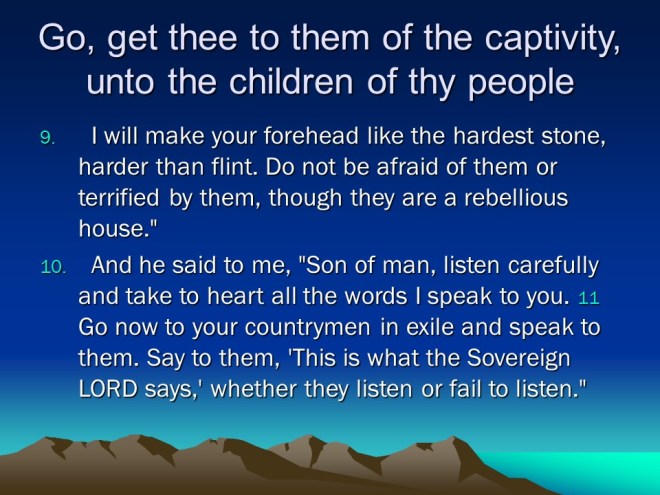 Go, get thee to them of the captivity, unto the children of thy people

9. I will make your forehead like the hardest stone, harder than flint. Do not be afraid of them or terrified by them, though they are a rebellious house."

10. And he said to me, "Son of man, listen carefully and take to heart all the words I speak to you. 11 Go now to your countrymen in exile and speak to them. Say to them, 'This is what the Sovereign LORD says,' whether they listen or fail to listen."